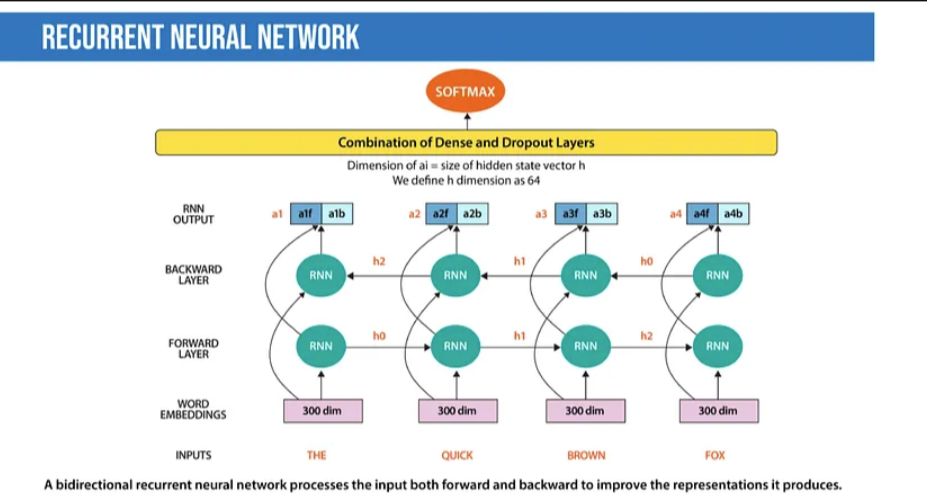 RECURRENT NEURAL NETWORK

SOFTMAX

Combination of Dense and Dropout Layers

Dimension of ai = size of hidden state vector h
We define h dimension as 64

RNN OUTPUT

a1 a1f a1b
a2 a2f a2b
a3 a3f a3b
a4 a4f a4b

BACKWARD LAYER

RNN h2 RNN h1 RNN h0 RNN

FORWARD LAYER

RNN h0 RNN h1 RNN h2 RNN

WORD EMBEDDINGS

300 dim
300 dim
300 dim
300 dim

INPUTS

THE
QUICK
BROWN
FOX

A bidirectional recurrent neural network processes the input both forward and backward to improve the representations it produces.